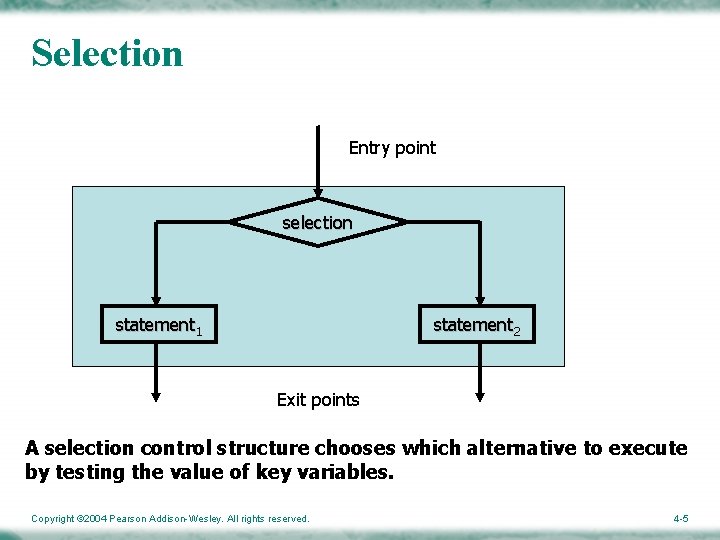 Selection

Entry point

selection

statement$_1$

statement$_2$

Exit points

A selection control structure chooses which alternative to execute by testing the value of key variables.

Copyright ©2004 Pearson Addison-Wesley. All rights reserved.

4-5